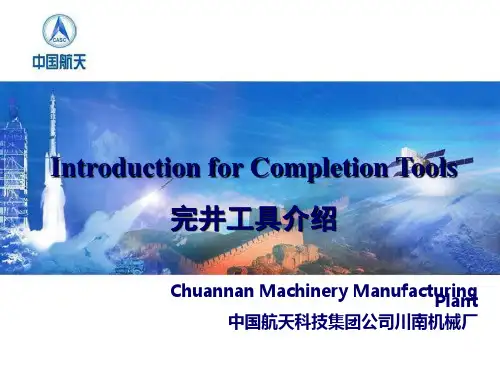 CASC
中国航天

Introduction for Completion Tools

完井工具介绍

Chuannan Machinery Manufacturing Plant

中国航天科技集团公司川南机械厂